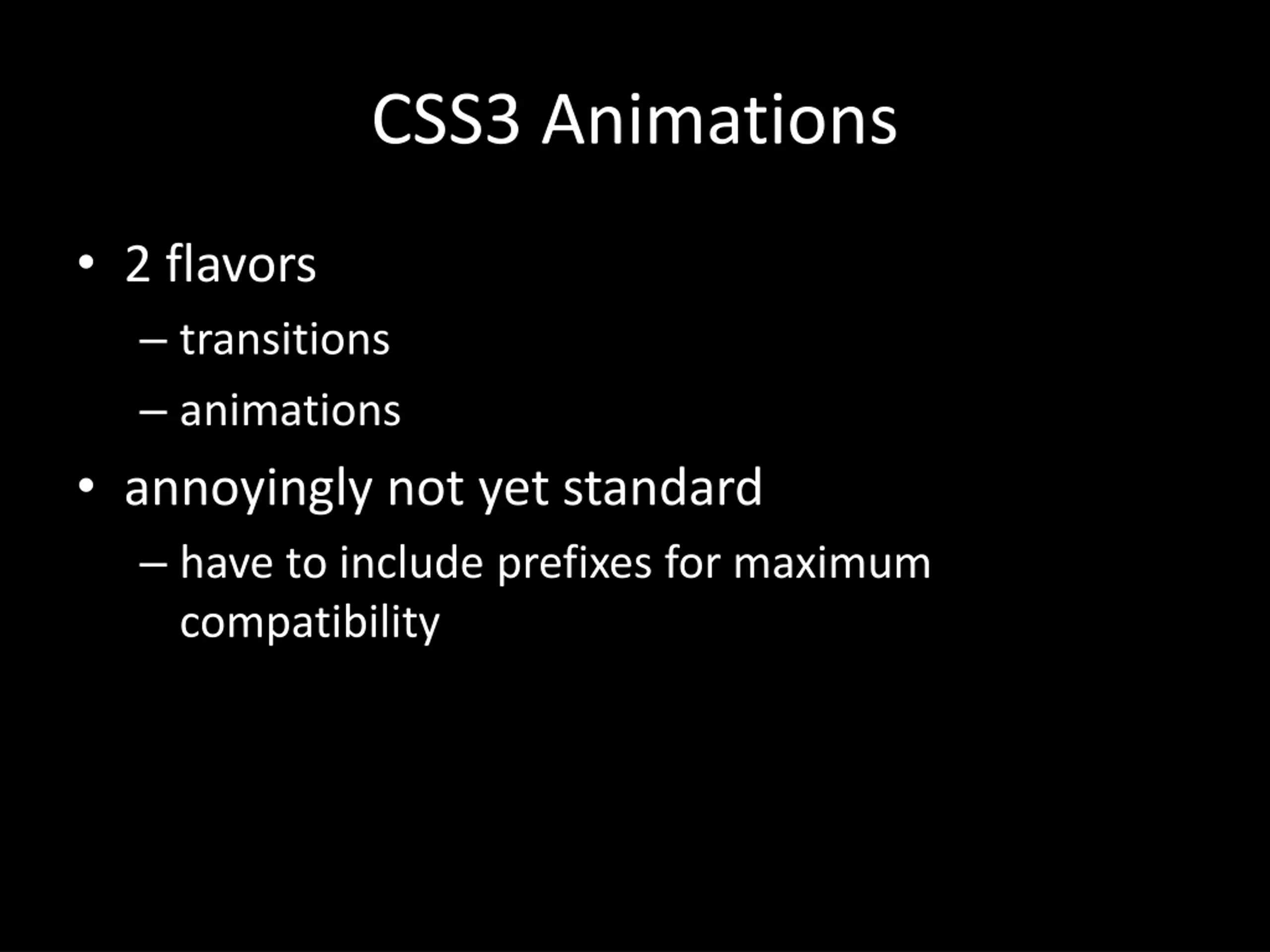 CSS3 Animations

• 2 flavors
  – transitions
  – animations
• annoyingly not yet standard
  – have to include prefixes for maximum compatibility